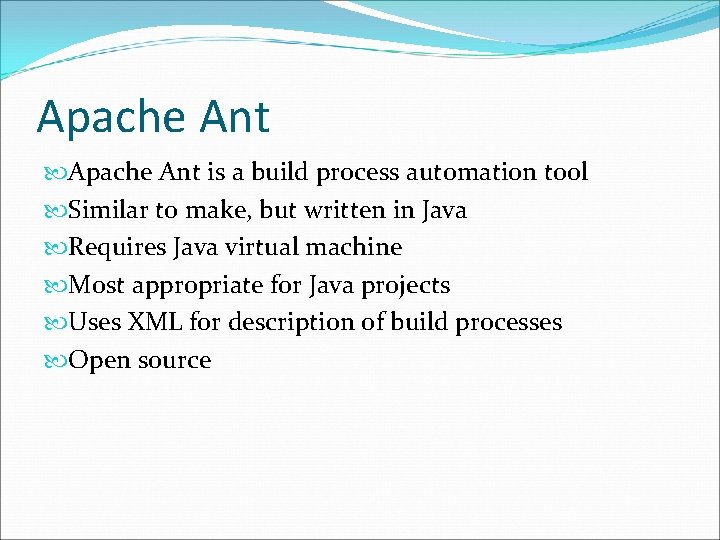 Apache Ant

Apache Ant is a build process automation tool

Similar to make, but written in Java

Requires Java virtual machine

Most appropriate for Java projects

Uses XML for description of build processes

Open source